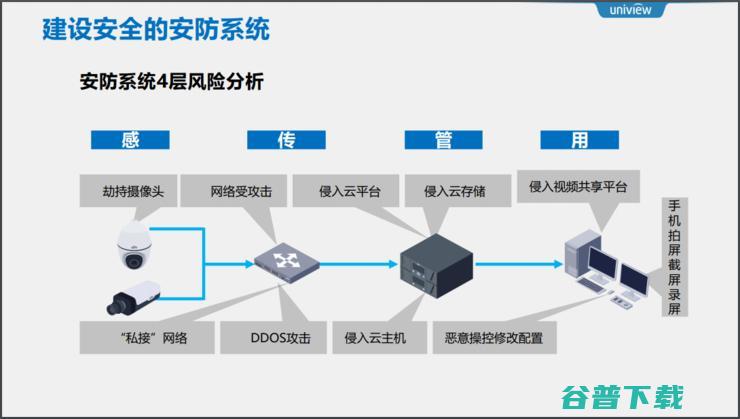 uniview

建设安全的安防系统

安防系统4层风险分析

感

传

管

用

劫持摄像头

网络受攻击

侵入云平台

侵入云存储

侵入视频共享平台

手机拍屏截屏录屏

“私接”网络

DDOS攻击

侵入云主机

恶意操控修改配置

谷普下载